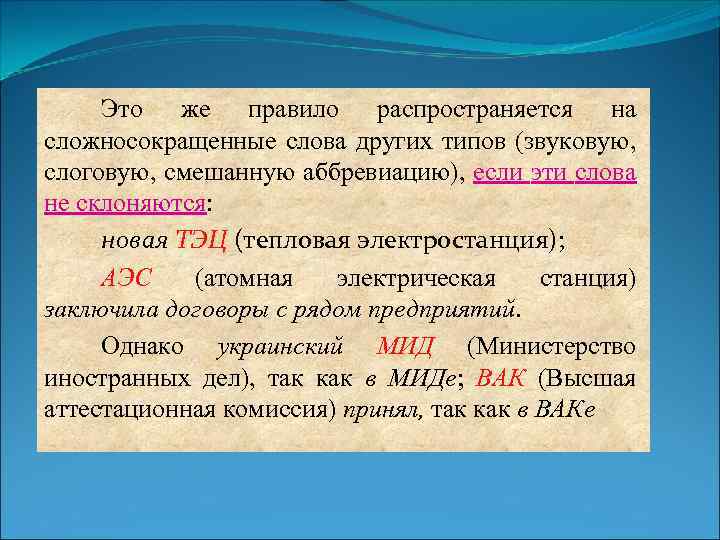 Это же правило распространяется на сложносокращенные слова других типов (звуковую, слоговую, смешанную аббревиацию), если эти слова не склоняются:

новая ТЭЦ (тепловая электростанция);

АЭС (атомная электрическая станция) заключила договоры с рядом предприятий.

Однако украинский МИД (Министерство иностранных дел), так как в МИДе; ВАК (Высшая аттестационная комиссия) принял, так как в ВАКе